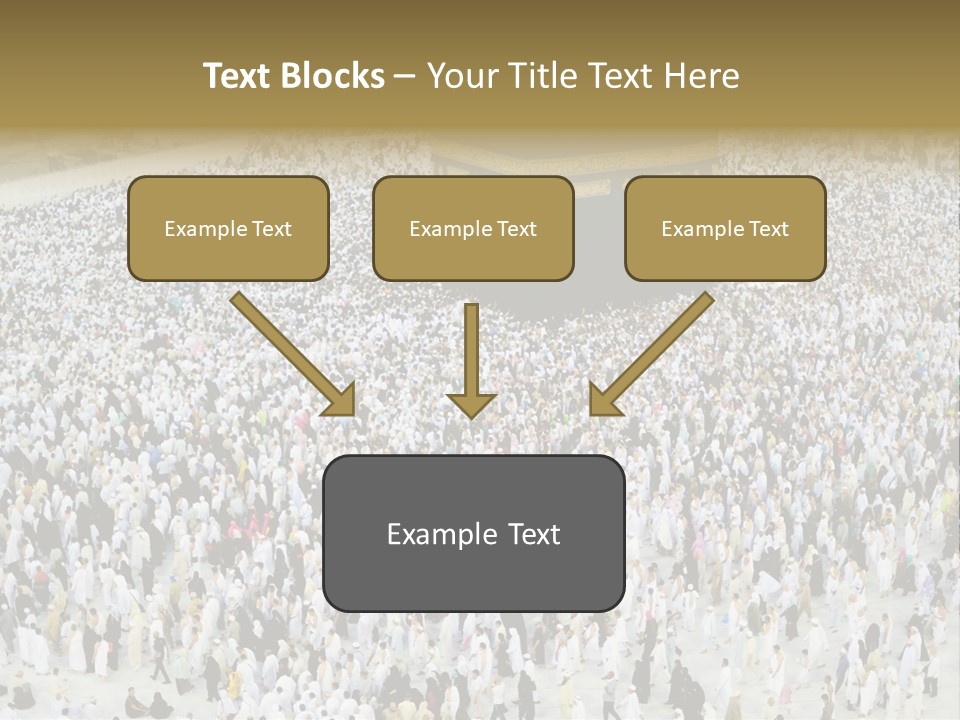 Text Blocks – Your Title Text Here

Example Text

Example Text

Example Text

Example Text